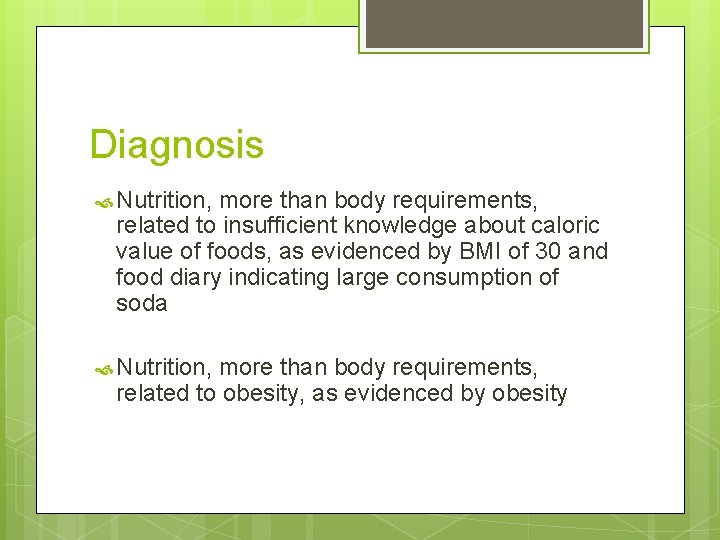 Diagnosis

Nutrition, more than body requirements, related to insufficient knowledge about caloric value of foods, as evidenced by BMI of 30 and food diary indicating large consumption of soda

Nutrition, more than body requirements, related to obesity, as evidenced by obesity